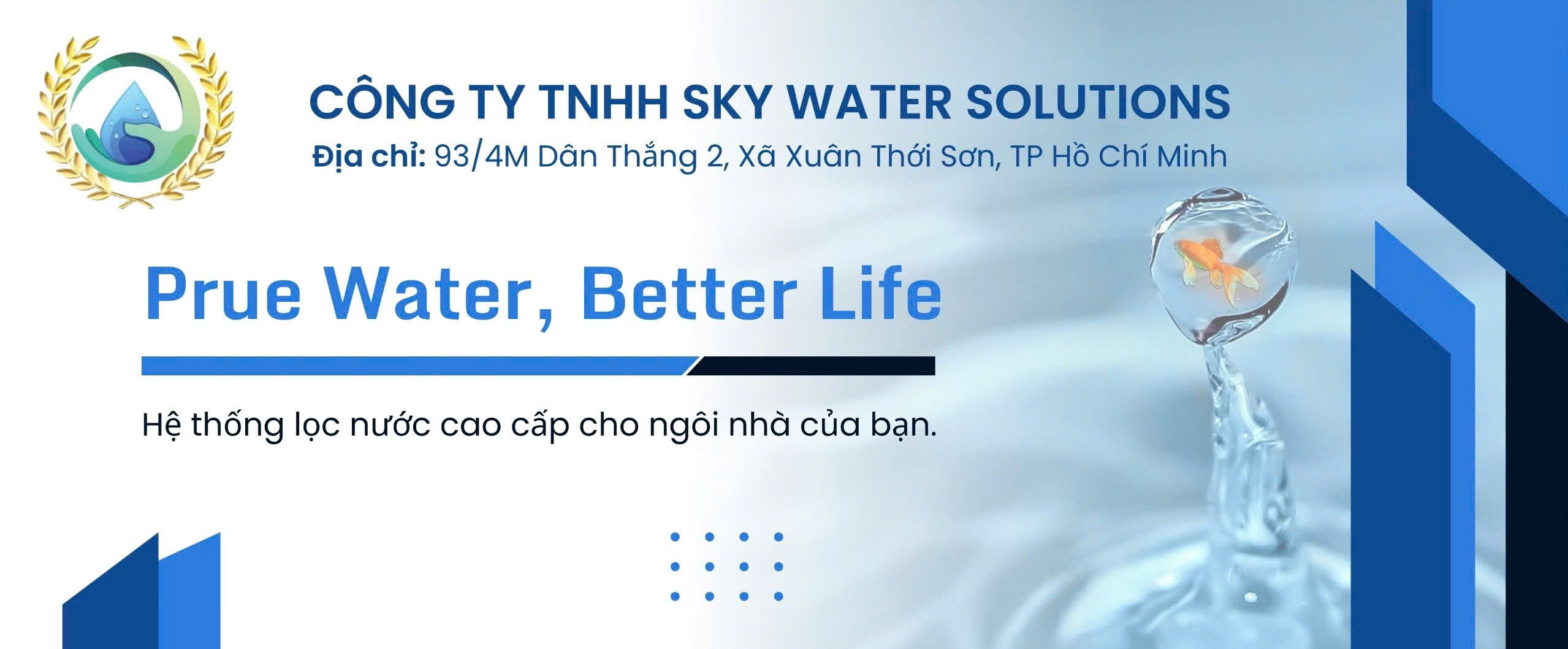 CÔNG TY TNHH SKY WATER SOLUTIONS

Địa chỉ: 93/4M Dân Thắng 2, Xã Xuân Thới Sơn, TP Hồ Chí Minh

Prue Water, Better Life

Hệ thống lọc nước cao cấp cho ngôi nhà của bạn.